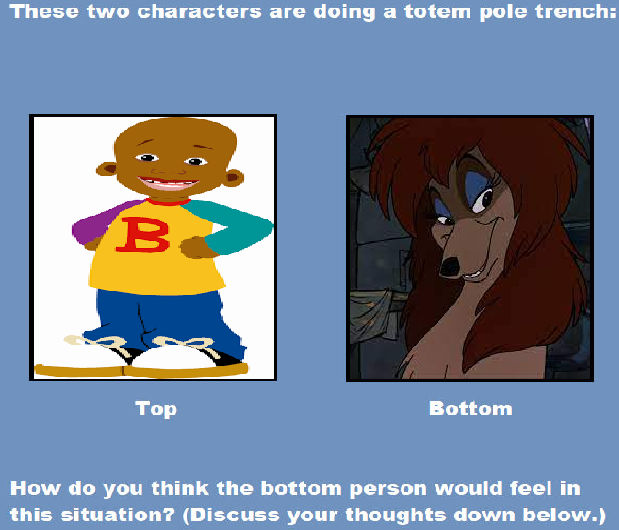 These two characters are doing a totem pole trench:

B

Top

Bottom

How do you think the bottom person would feel in this situation? (Discuss your thoughts down below.)